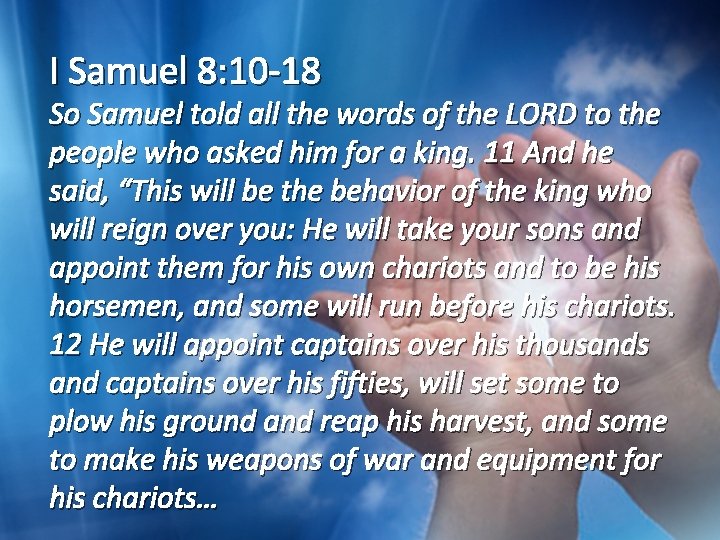 I Samuel 8:10-18

So Samuel told all the words of the LORD to the people who asked him for a king. 11 And he said, “This will be the behavior of the king who will reign over you: He will take your sons and appoint them for his own chariots and to be his horsemen, and some will run before his chariots. 12 He will appoint captains over his thousands and captains over his fifties, will set some to plow his ground and reap his harvest, and some to make his weapons of war and equipment for his chariots…